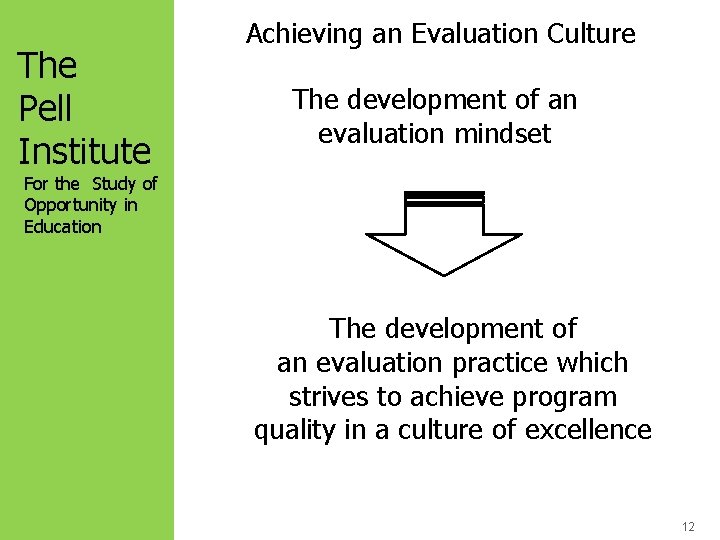 The Pell Institute
For the Study of Opportunity in Education

Achieving an Evaluation Culture

The development of an evaluation mindset

The development of an evaluation practice which strives to achieve program quality in a culture of excellence

12